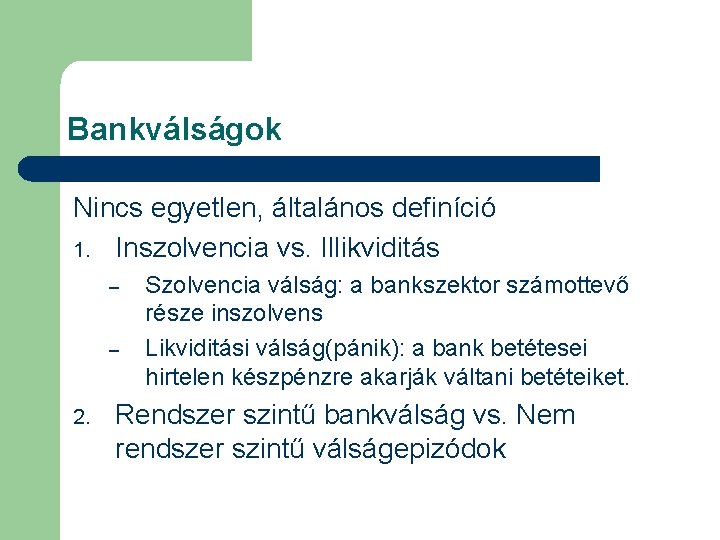 Bankválságok

Nincs egyetlen, általános definíció

1. Inszolvencia vs. Illikviditás
– Szolvencia válság: a bankszektor számottevő része inszolvens
– Likviditási válság(pánik): a bank betétesei hirtelen készpénzre akarják váltani betéteiket.

2. Rendszer szintű bankválság vs. Nem rendszer szintű válságepizódok